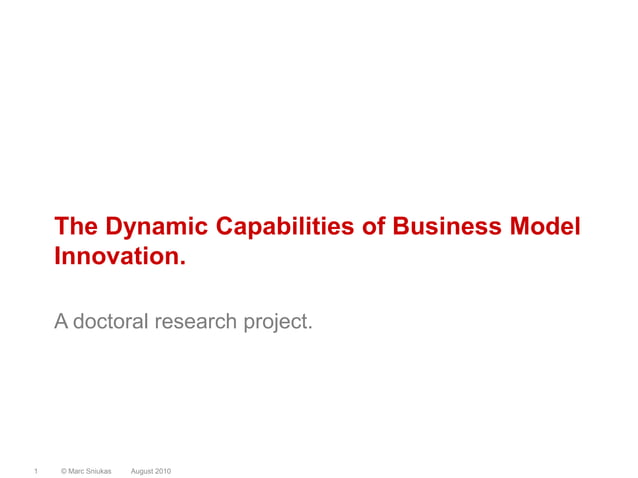 The Dynamic Capabilities of Business Model Innovation.

A doctoral research project.

1 © Marc Sniukas August 2010